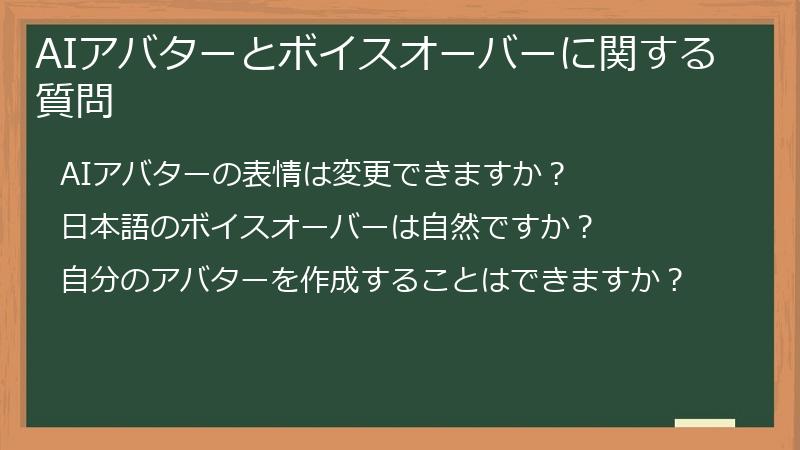 AIアバターとボイスオーバーに関する質問

AIアバターの表情は変更できますか？

日本語のボイスオーバーは自然ですか？

自分のアバターを作成することはできますか？